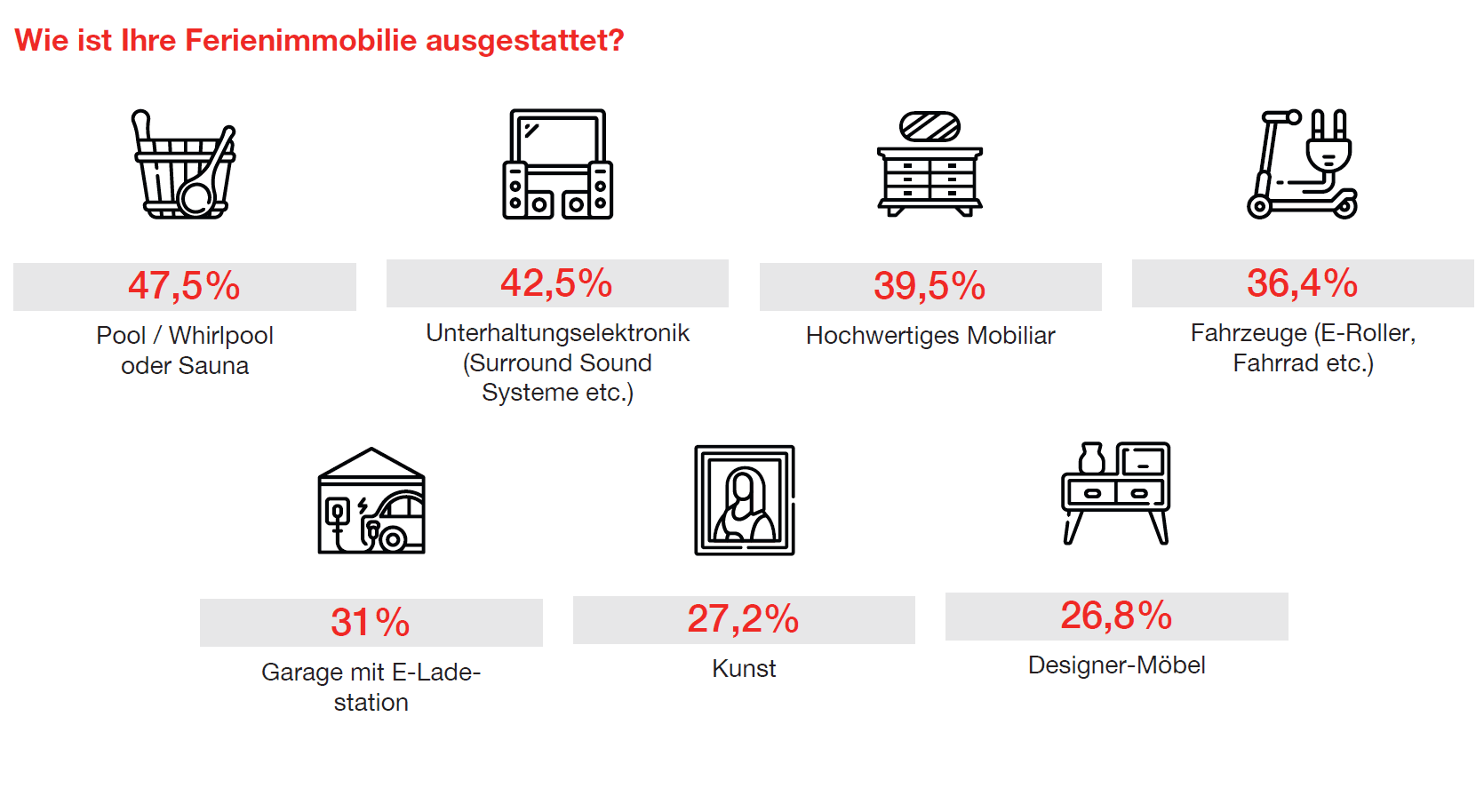 Wie ist Ihre Ferienimmobilie ausgestattet?

47,5%
Pool / Whirlpool oder Sauna

42,5%
Unterhaltungselektronik (Surround Sound Systeme etc.)

39,5%
Hochwertiges Mobiliar

36,4%
Fahrzeuge (E-Roller, Fahrrad etc.)

31%
Garage mit E-Ladestation

27,2%
Kunst

26,8%
Designer-Möbel